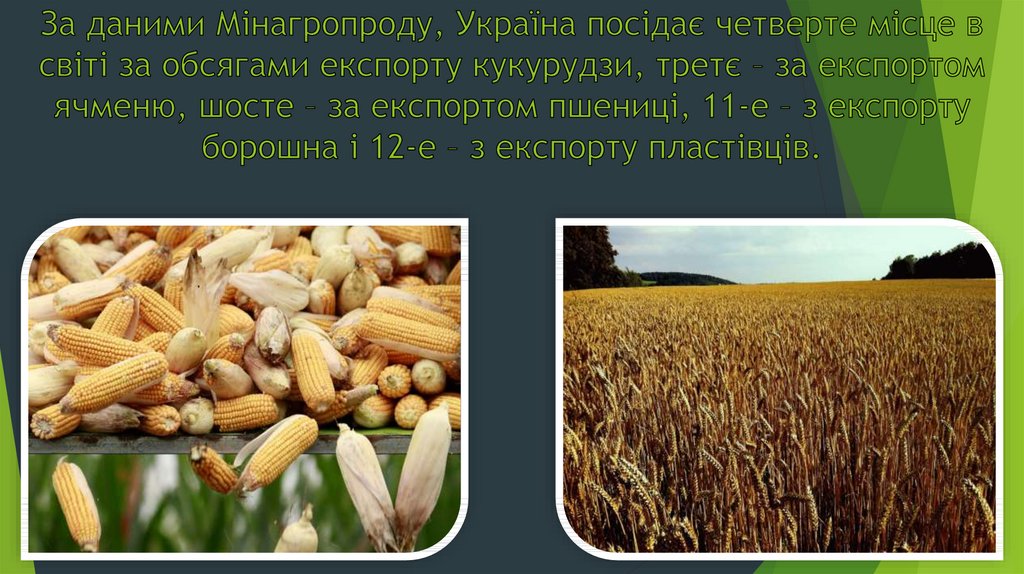 За даними Мінагропроду, Україна посідає четверте місце в світі за обсягами експорту кукурудзи, третє – за експортом ячменю, шосте – за експортом пшениці, 11-е – з експорту борошна і 12-е – з експорту пластівців.